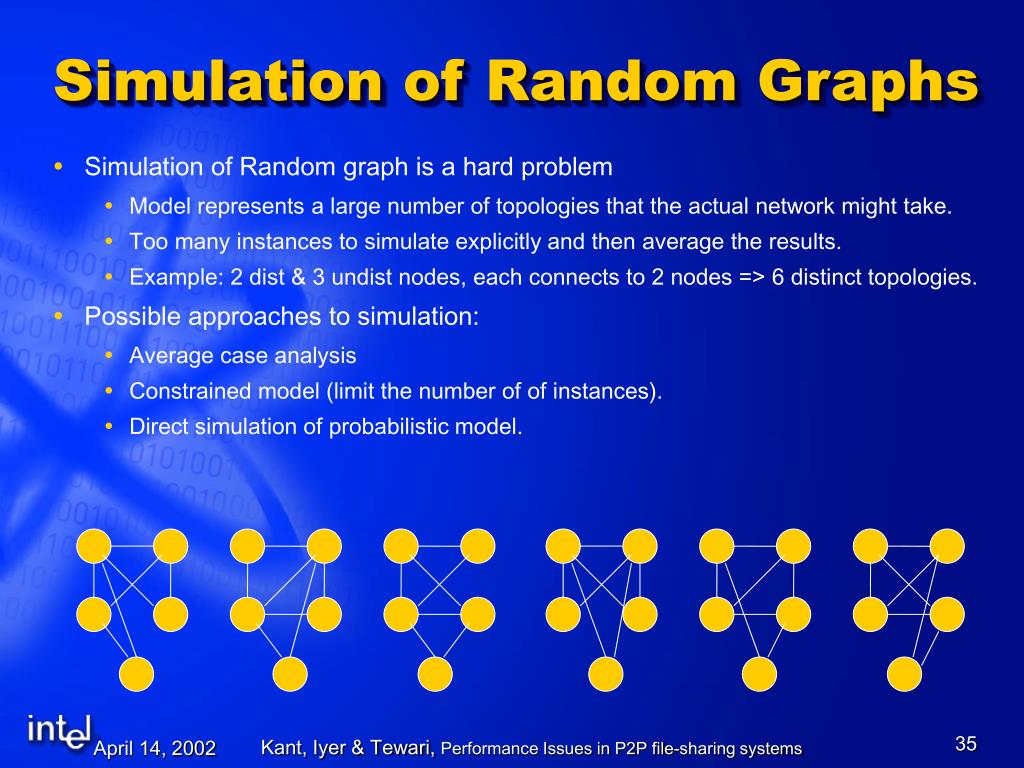 Simulation of Random Graphs

• Simulation of Random graph is a hard problem
  • Model represents a large number of topologies that the actual network might take.
  • Too many instances to simulate explicitly and then average the results.
  • Example: 2 dist & 3 undist nodes, each connects to 2 nodes => 6 distinct topologies.
• Possible approaches to simulation:
  • Average case analysis
  • Constrained model (limit the number of of instances).
  • Direct simulation of probabilistic model.

intel

April 14, 2002

Kant, Iyer & Tewari, Performance Issues in P2P file-sharing systems

35